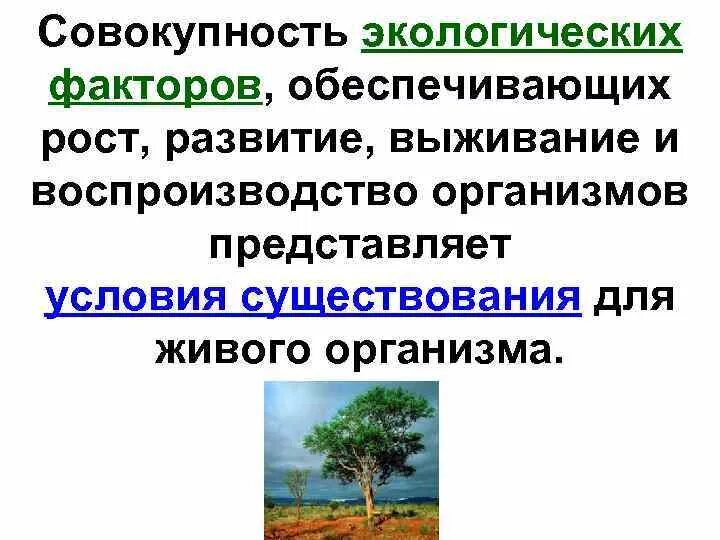 Совокупность экологических факторов, обеспечивающих рост, развитие, выживание и воспроизводство организмов представляет условия существования для живого организма.